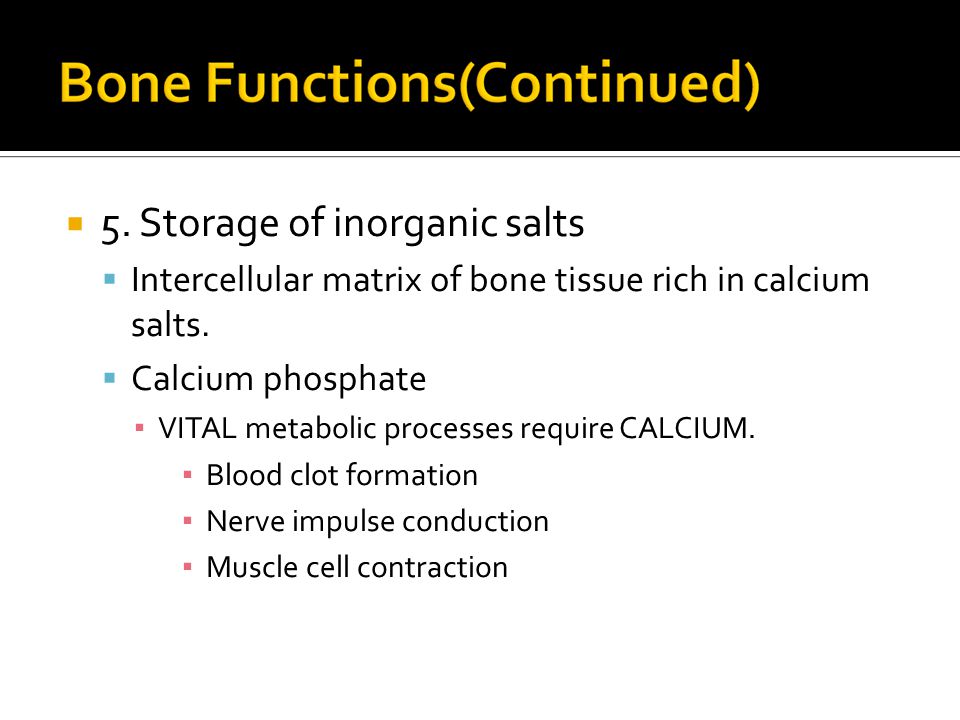 Bone Functions(Continued)

5. Storage of inorganic salts

Intercellular matrix of bone tissue rich in calcium salts.

Calcium phosphate

VITAL metabolic processes require CALCIUM.

Blood clot formation

Nerve impulse conduction

Muscle cell contraction